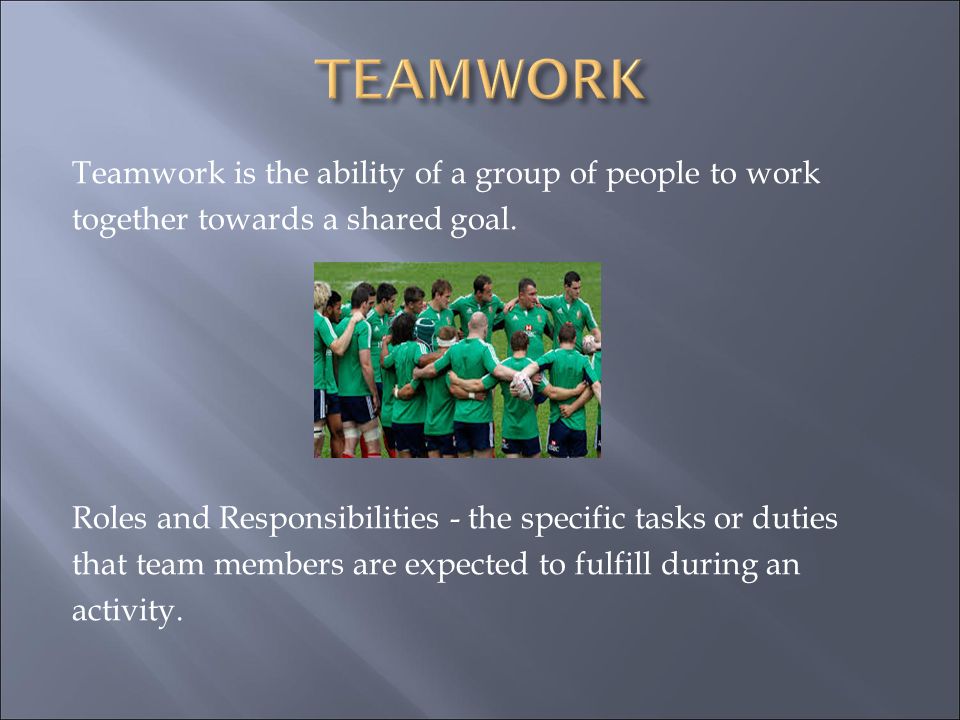 TEAMWORK

Teamwork is the ability of a group of people to work together towards a shared goal.

Roles and Responsibilities - the specific tasks or duties that team members are expected to fulfill during an activity.